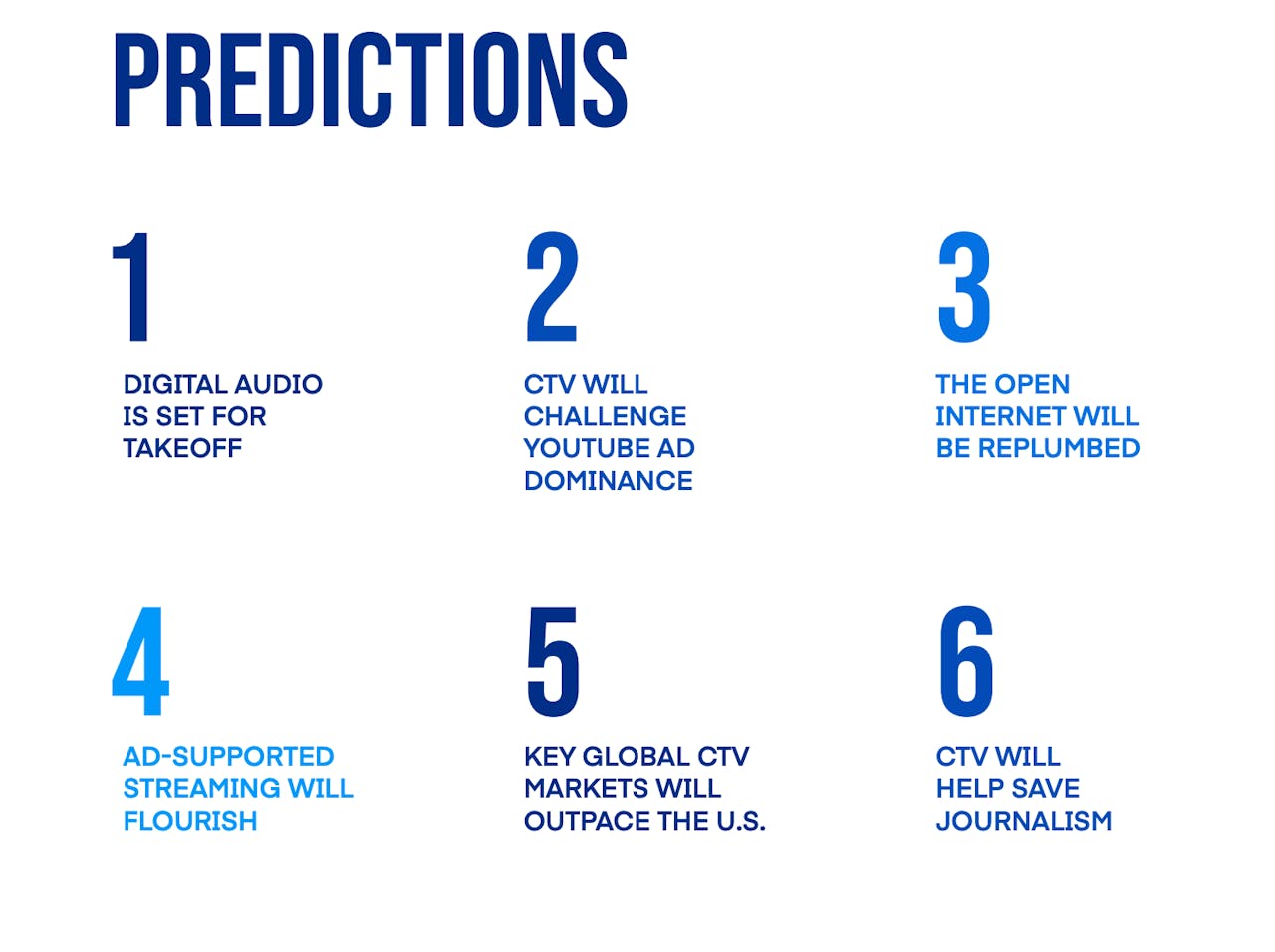 PREDICTIONS

1

DIGITAL AUDIO IS SET FOR TAKEOFF

2

CTV WILL CHALLENGE YOUTUBE AD DOMINANCE

3

THE OPEN INTERNET WILL BE REPLUMBED

4

AD-SUPPORTED STREAMING WILL FLOURISH

5

KEY GLOBAL CTV MARKETS WILL OUTPACE THE U.S.

6

CTV WILL HELP SAVE JOURNALISM